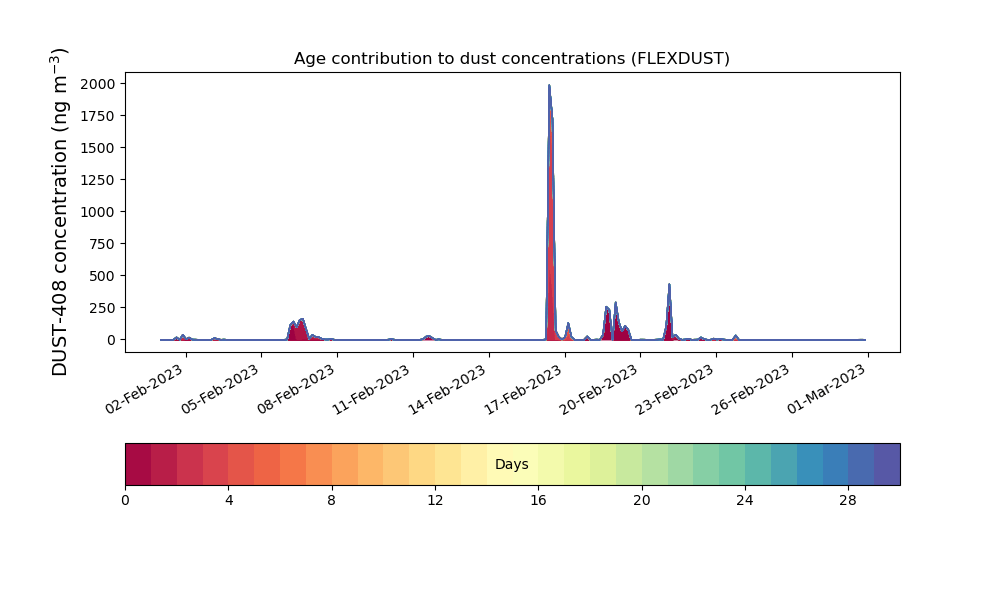 Age contribution to dust concentrations (FLEXDUST)

DUST-408 concentration (ng m$^{-3}$)

2000
1750
1500
1250
1000
750
500
250
0

02-Feb-2023
05-Feb-2023
08-Feb-2023
11-Feb-2023
14-Feb-2023
17-Feb-2023
20-Feb-2023
23-Feb-2023
26-Feb-2023
01-Mar-2023

Days

0
4
8
12
16
20
24
28